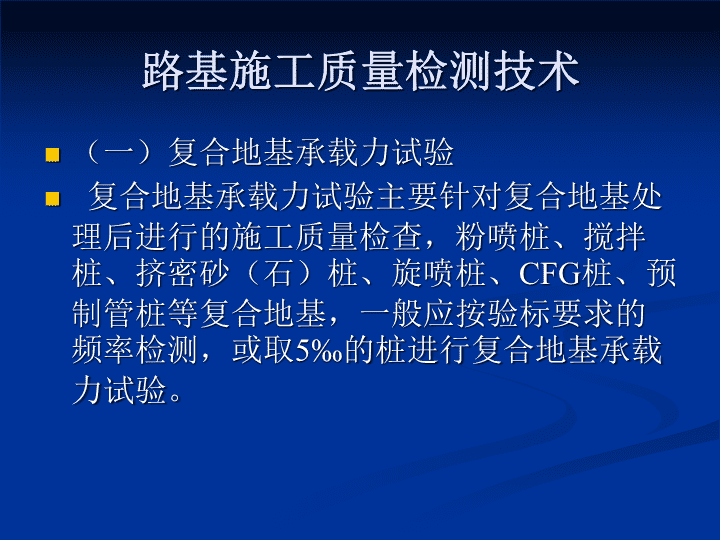 路基施工质量检测技术

（一）复合地基承载力试验

复合地基承载力试验主要针对复合地基处理后进行的施工质量检查，粉喷桩、搅拌桩、挤密砂（石）桩、旋喷桩、CFG桩、预制管桩等复合地基，一般应按验标要求的频率检测，或取5‰的桩进行复合地基承载力试验。